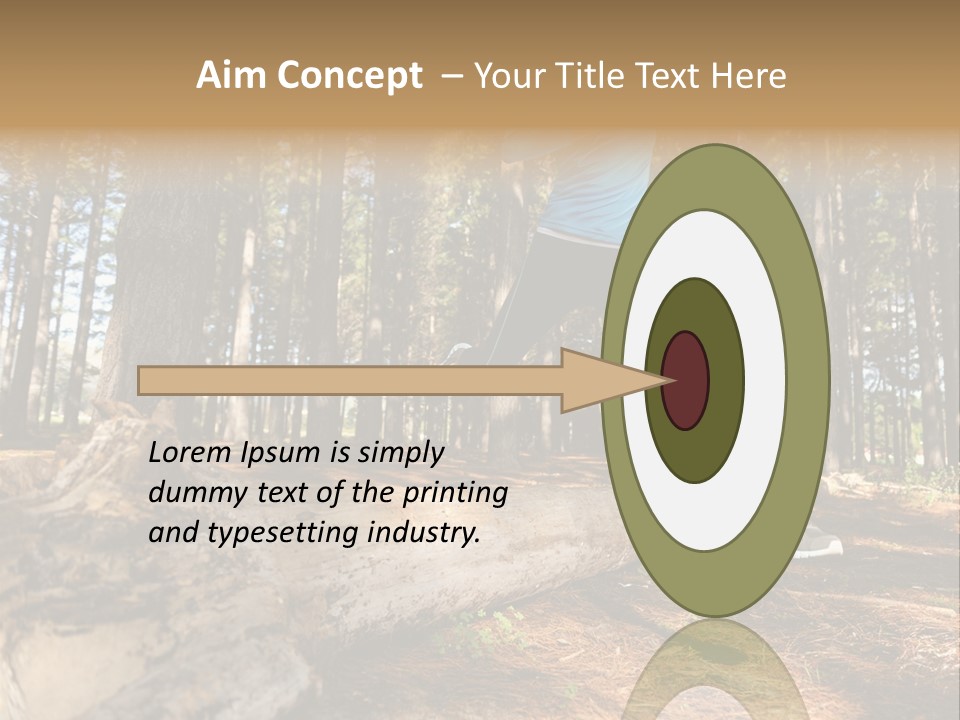 Aim Concept – Your Title Text Here

Lorem Ipsum is simply dummy text of the printing and typesetting industry.